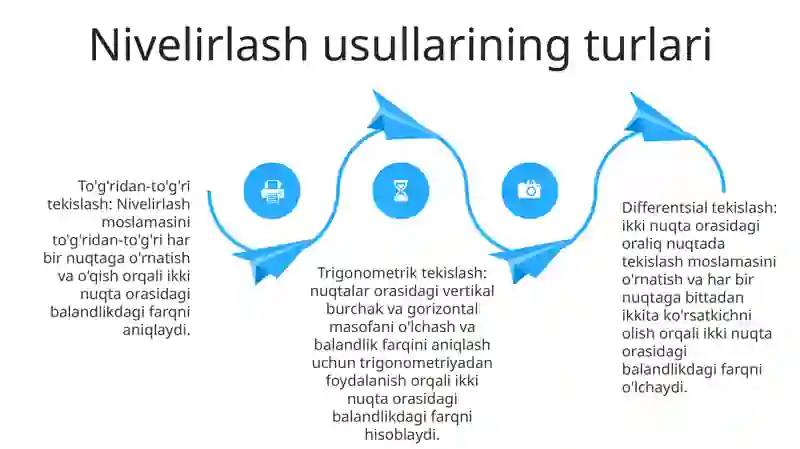 Nivelirlash usullarining turlari

To'g'ridan-to'g'ri tekislash: Nivelirlash moslamasini to'g'ridan-to'g'ri har bir nuqtaga o'rnatish va o'qish orqali ikki nuqta orasidagi balandlikdagi farqni aniqlaydi.

Trigonometrik tekislash: nuqtalar orasidagi vertikal burchak va gorizontal masofani o'lchash va balandlik farqini aniqlash uchun trigonometriyadan foydalanish orqali ikki nuqta orasidagi balandlikdagi farqni hisoblaydi.

Differentsial tekislash: ikki nuqta orasidagi oraliq nuqtada tekislash moslamasini o'rnatish va har bir nuqtaga bittadan ikkita ko'rsatkichni olish orqali ikki nuqta orasidagi balandlikdagi farqni o'lchaydi.